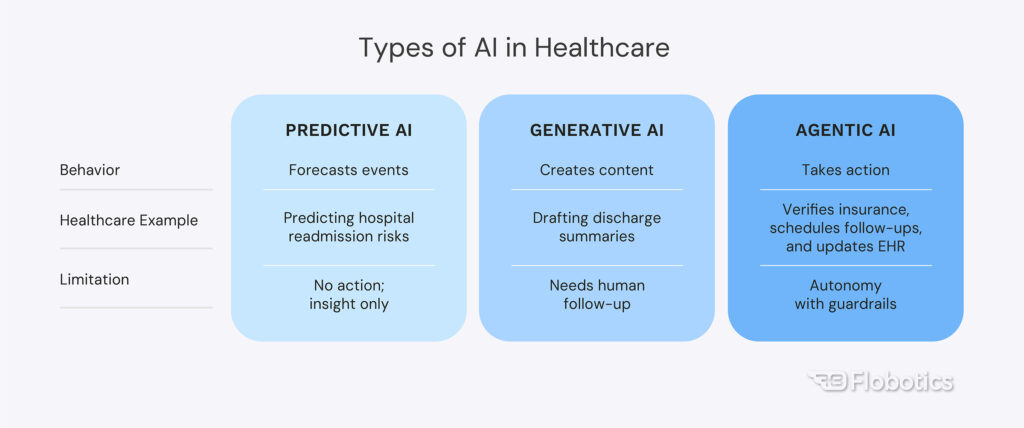 Types of AI in Healthcare

| | PREDICTIVE AI | GENERATIVE AI | AGENTIC AI |
|---|---|---|---|
| Behavior | Forecasts events | Creates content | Takes action |
| Healthcare Example | Predicting hospital readmission risks | Drafting discharge summaries | Verifies insurance, schedules follow-ups, and updates EHR |
| Limitation | No action; insight only | Needs human follow-up | Autonomy with guardrails |

Flobotics